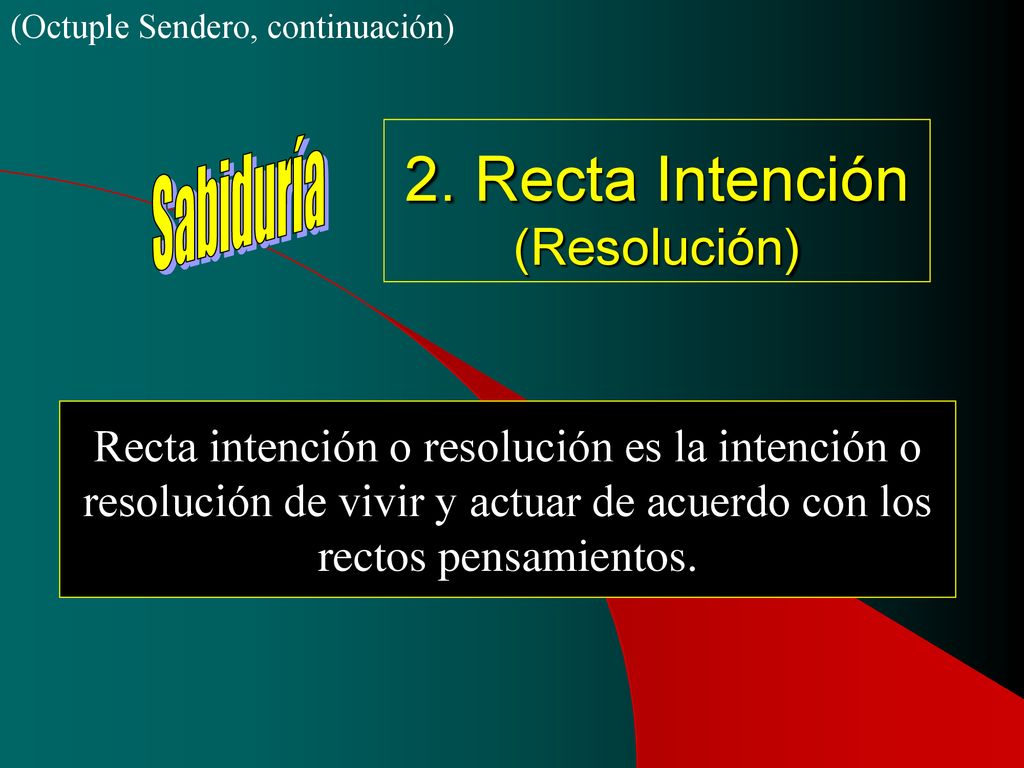 (Octuple Sendero, continuación)

Sabiduría

2. Recta Intención
(Resolución)

Recta intención o resolución es la intención o resolución de vivir y actuar de acuerdo con los rectos pensamientos.